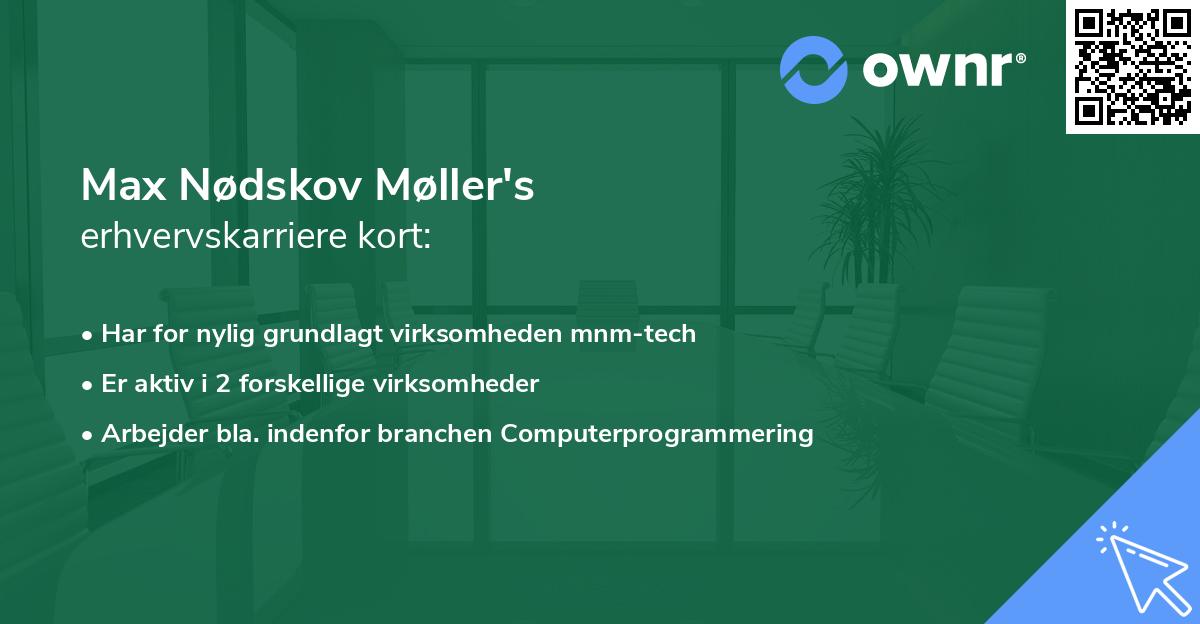 ownr®

Max Nødskov Møller's
erhvervskarriere kort:

• Har for nylig grundlagt virksomheden mnm-tech
• Er aktiv i 2 forskellige virksomheder
• Arbejder bla. indenfor branchen Computerprogrammering